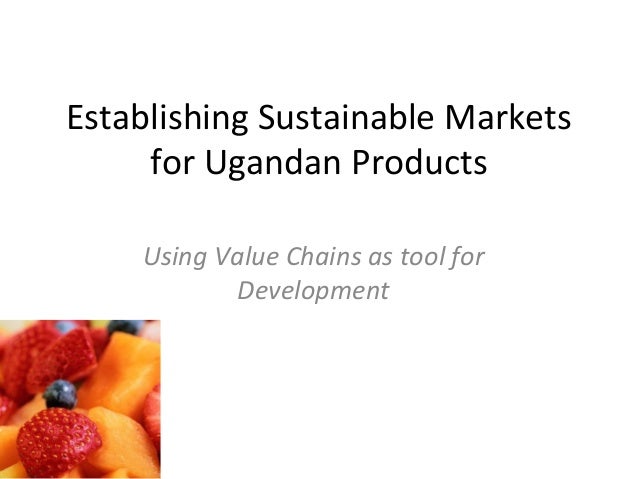 Establishing Sustainable Markets for Ugandan Products

Using Value Chains as tool for Development